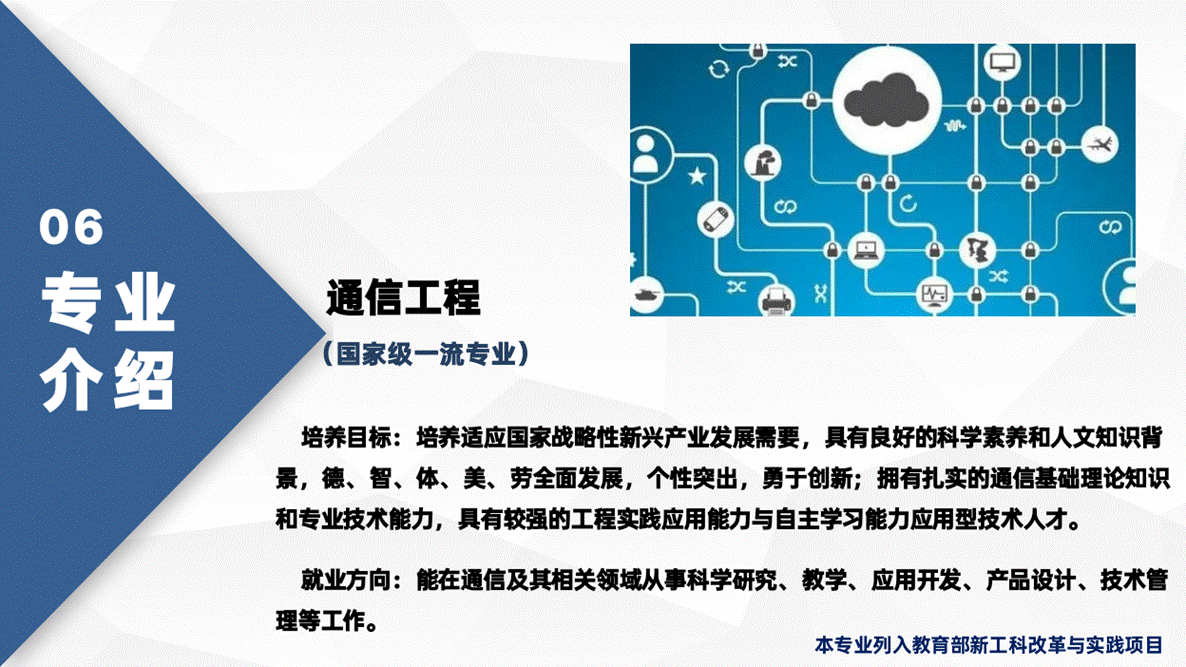 06
专业介绍

通信工程

（国家级一流专业）

培养目标：培养适应国家战略性新兴产业发展需要，具有良好的科学素养和人文知识背景，德、智、体、美、劳全面发展，个性突出，勇于创新；拥有扎实的通信基础理论知识和专业技术能力，具有较强的工程实践应用能力与自主学习能力应用型技术人才。

就业方向：能在通信及其相关领域从事科学研究、教学、应用开发、产品设计、技术管理等工作。

本专业列入教育部新工科改革与实践项目